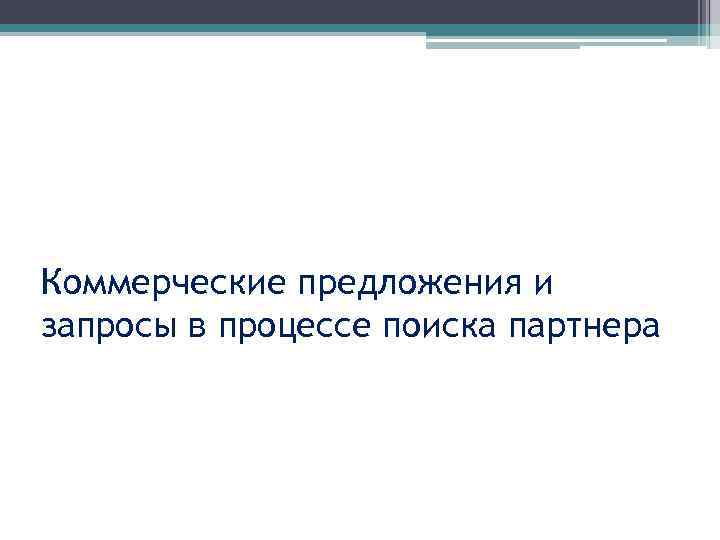 Коммерческие предложения и запросы в процессе поиска партнера